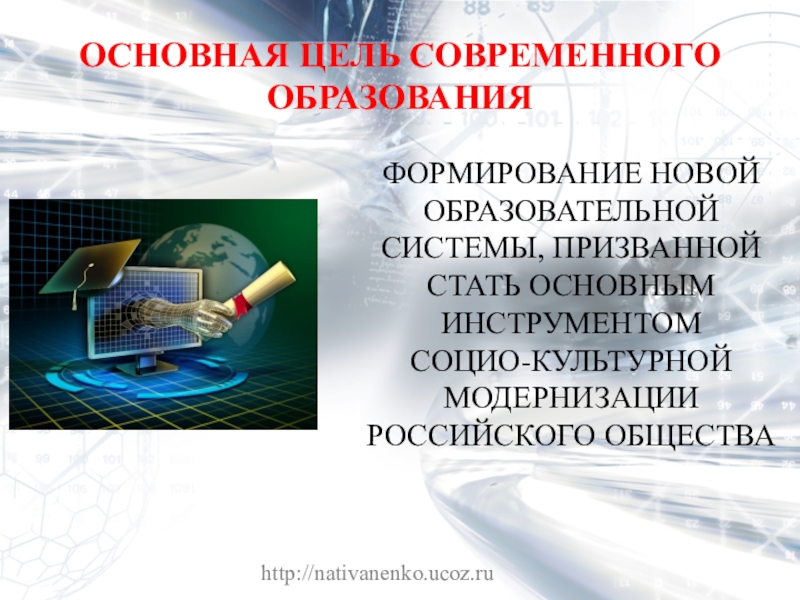 ОСНОВНАЯ ЦЕЛЬ СОВРЕМЕННОГО ОБРАЗОВАНИЯ

ФОРМИРОВАНИЕ НОВОЙ ОБРАЗОВАТЕЛЬНОЙ СИСТЕМЫ, ПРИЗВАННОЙ СТАТЬ ОСНОВНЫМ ИНСТРУМЕНТОМ СОЦИО-КУЛЬТУРНОЙ МОДЕРНИЗАЦИИ РОССИЙСКОГО ОБЩЕСТВА

http://nativanenko.ucoz.ru